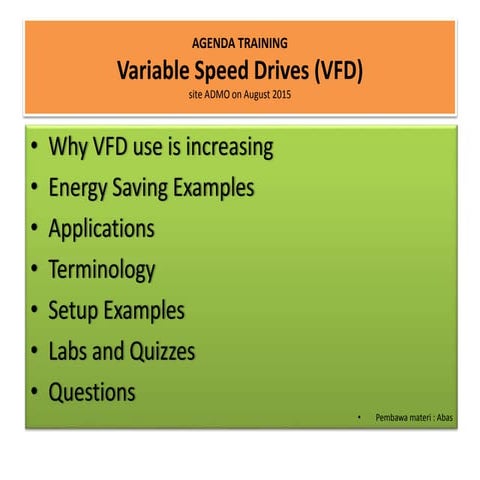 AGENDA TRAINING
Variable Speed Drives (VFD)
site ADMO on August 2015

• Why VFD use is increasing
• Energy Saving Examples
• Applications
• Terminology
• Setup Examples
• Labs and Quizzes
• Questions

• Pembawa materi : Abas